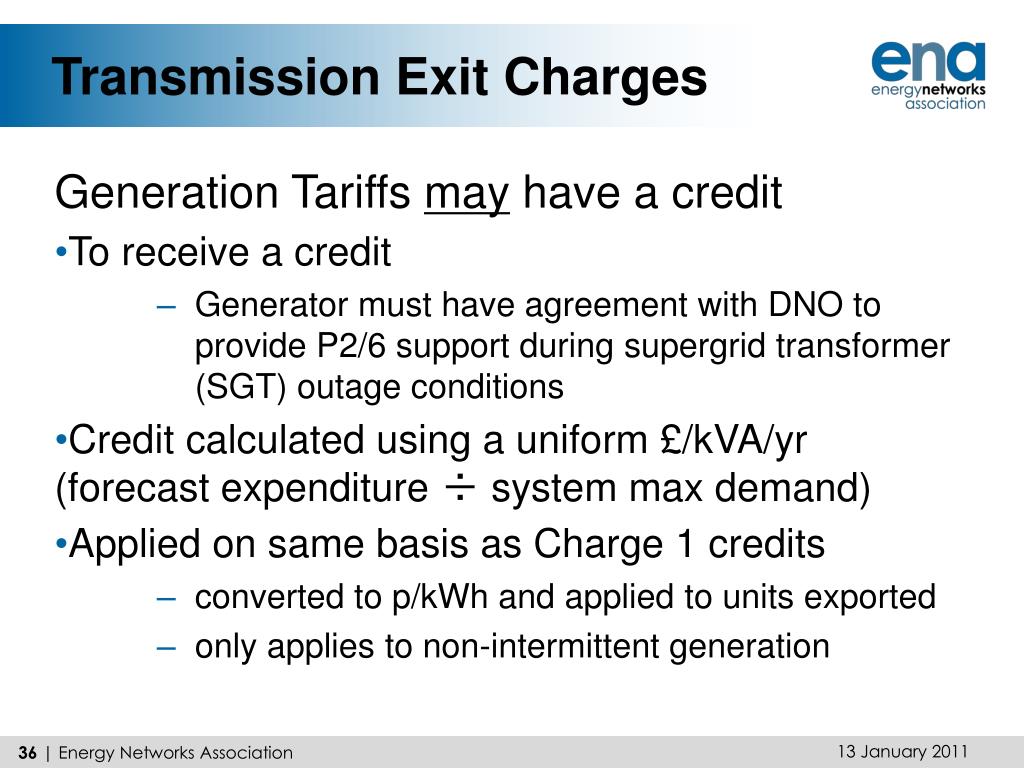 Transmission Exit Charges

ena
energynetworks
association

Generation Tariffs may have a credit

•To receive a credit

– Generator must have agreement with DNO to provide P2/6 support during supergrid transformer (SGT) outage conditions

•Credit calculated using a uniform £/kVA/yr (forecast expenditure ÷ system max demand)

•Applied on same basis as Charge 1 credits

– converted to p/kWh and applied to units exported

– only applies to non-intermittent generation

36 | Energy Networks Association

13 January 2011